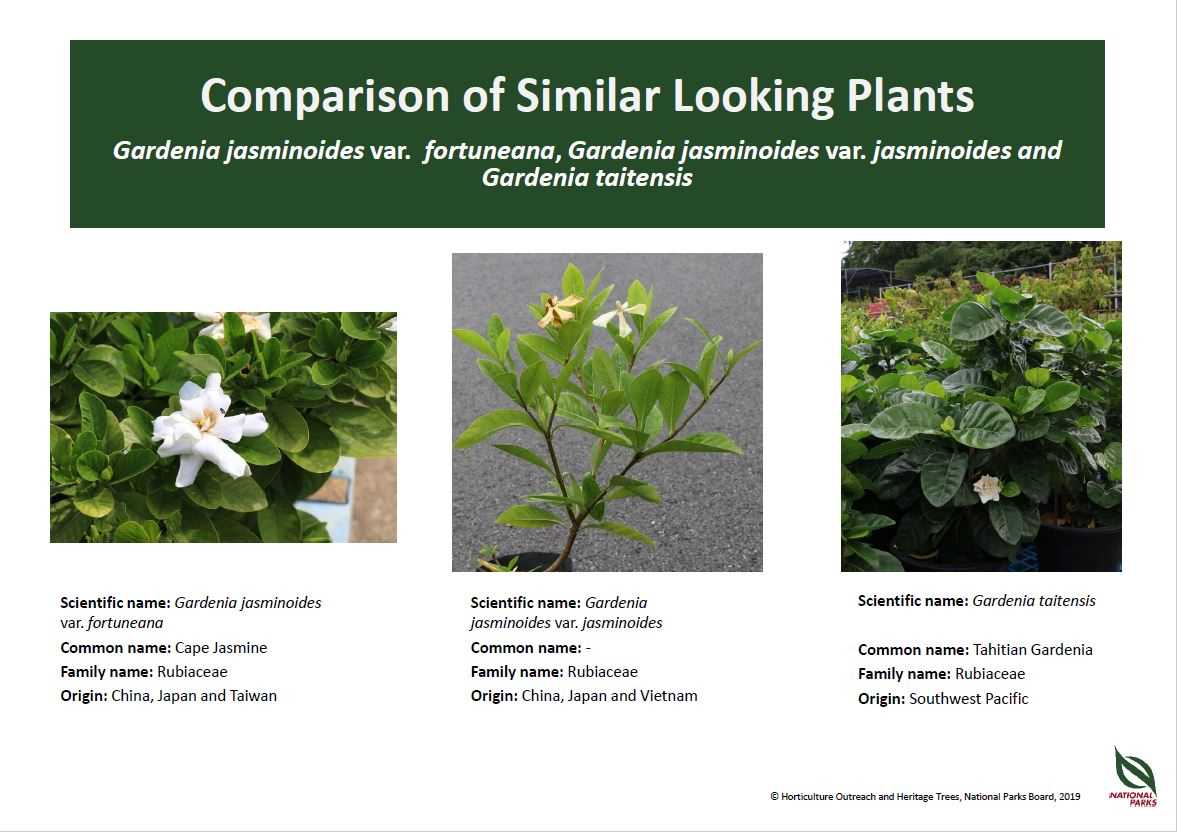 Comparison of Similar Looking Plants

Gardenia jasminoides var. fortuneana, Gardenia jasminoides var. jasminoides and Gardenia taitensis

Scientific name: Gardenia jasminoides var. fortuneana
Common name: Cape Jasmine
Family name: Rubiaceae
Origin: China, Japan and Taiwan

Scientific name: Gardenia jasminoides var. jasminoides
Common name: -
Family name: Rubiaceae
Origin: China, Japan and Vietnam

Scientific name: Gardenia taitensis

Common name: Tahitian Gardenia
Family name: Rubiaceae
Origin: Southwest Pacific

© Horticulture Outreach and Heritage Trees, National Parks Board, 2019

NATIONAL PARKS